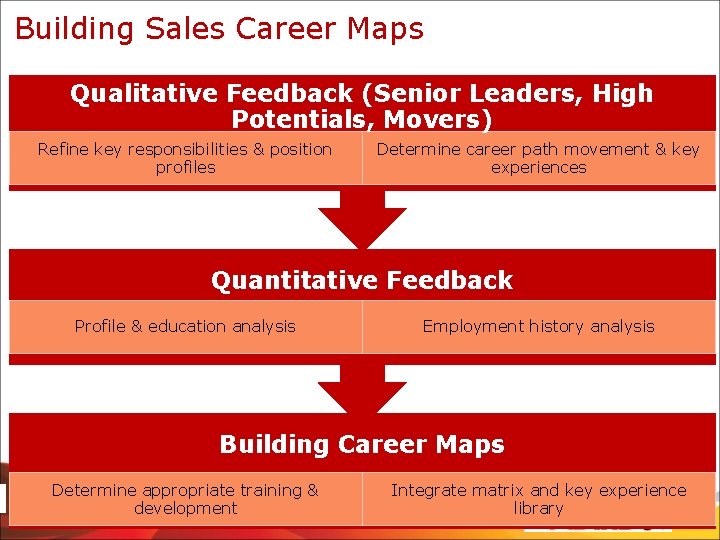 Building Sales Career Maps

Qualitative Feedback (Senior Leaders, High Potentials, Movers)

Refine key responsibilities & position profiles

Determine career path movement & key experiences

Quantitative Feedback

Profile & education analysis

Employment history analysis

Building Career Maps

Determine appropriate training & development

Integrate matrix and key experience library